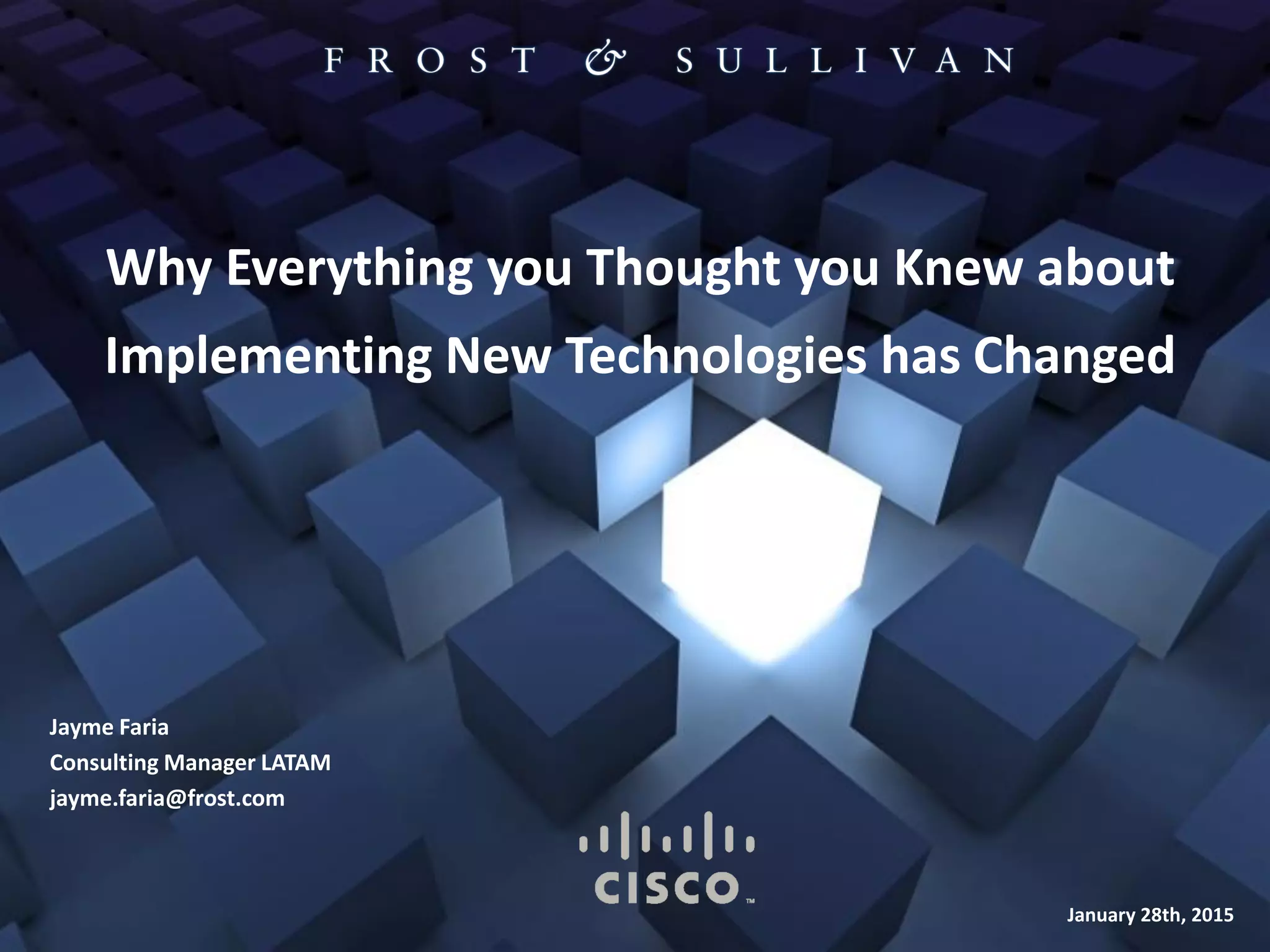 FROST & SULLIVAN

Why Everything you Thought you Knew about Implementing New Technologies has Changed

Jayme Faria
Consulting Manager LATAM
jayme.faria@frost.com

CISCO™

January 28th, 2015